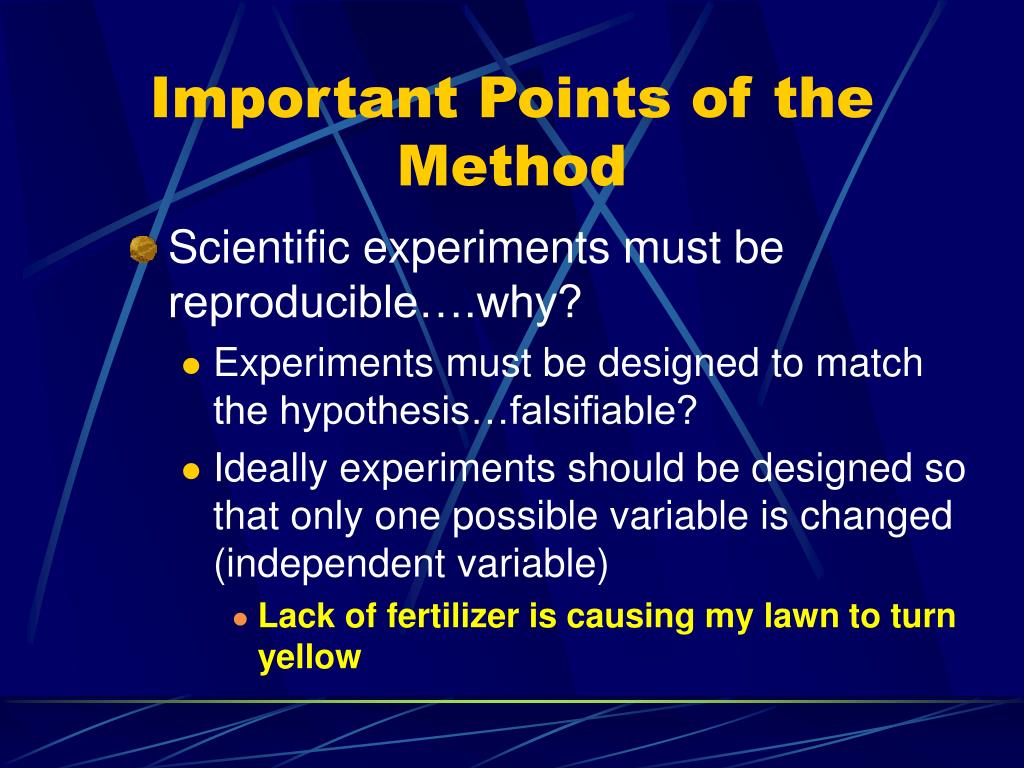 Important Points of the Method

Scientific experiments must be reproducible….why?

Experiments must be designed to match the hypothesis…falsifiable?

Ideally experiments should be designed so that only one possible variable is changed (independent variable)

Lack of fertilizer is causing my lawn to turn yellow